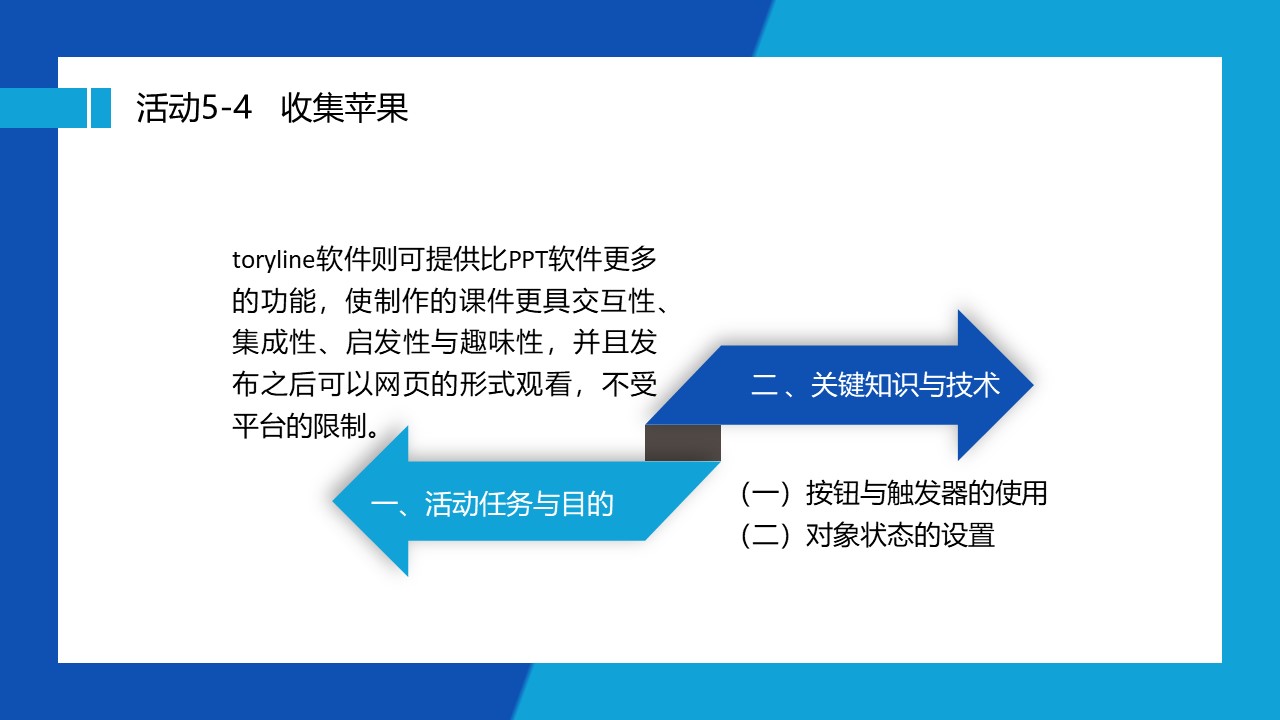 活动5-4　收集苹果

toryline软件则可提供比PPT软件更多的功能，使制作的课件更具交互性、集成性、启发性与趣味性，并且发布之后可以网页的形式观看，不受平台的限制。

二、关键知识与技术

一、活动任务与目的

（一）按钮与触发器的使用
（二）对象状态的设置